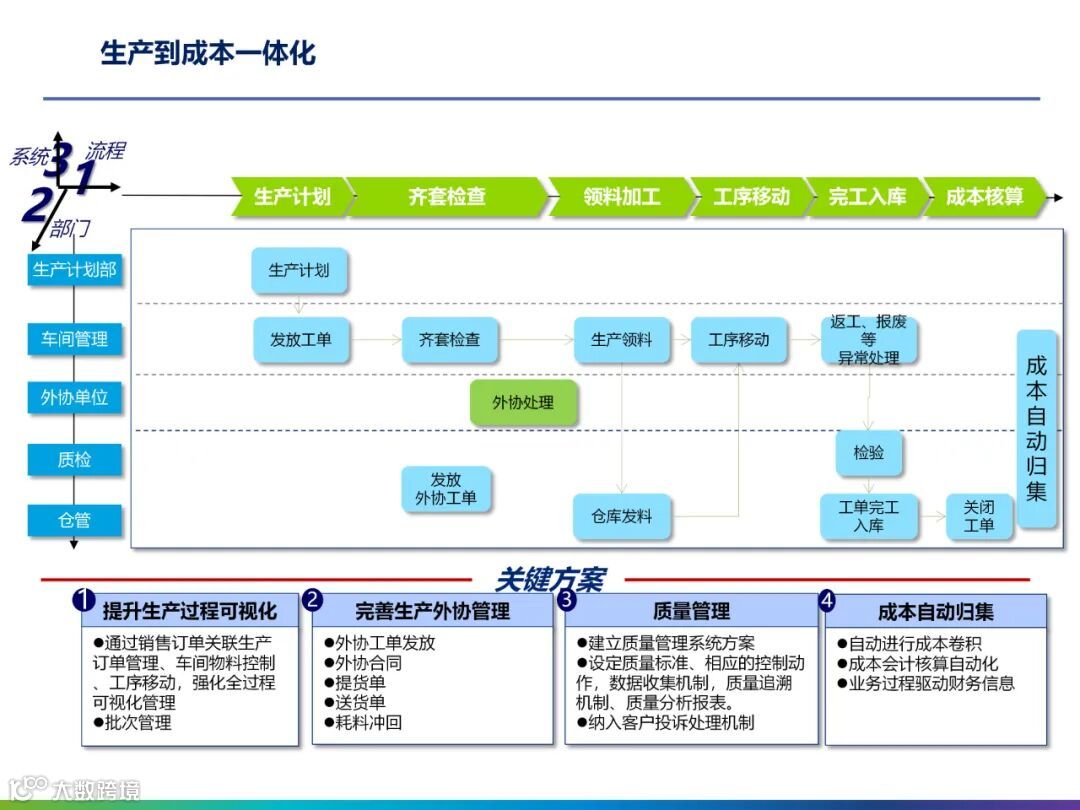 生产到成本一体化

系统 3 流程 1 2 部门

生产计划 齐套检查 领料加工 工序移动 完工入库 成本核算

生产计划部
车间管理
外协单位
质检
仓管

生产计划
发放工单
齐套检查
生产领料
工序移动
返工、报废等异常处理
外协处理
检验
发放外协工单
仓库发料
工单完工入库
关闭工单
成本自动归集

关键方案

1 提升生产过程可视化
●通过销售订单关联生产订单管理、车间物料控制、工序移动，强化全过程可视化管理
●批次管理

2 完善生产外协管理
●外协工单发放
●外协合同
●提货单
●送货单
●耗料冲回

3 质量管理
●建立质量管理系统方案
●设定质量标准、相应的控制动作，数据收集机制，质量追溯机制、质量分析报表。
●纳入客户投诉处理机制

4 成本自动归集
●自动进行成本卷积
●成本会计核算自动化
●业务过程驱动财务信息

大数跨境